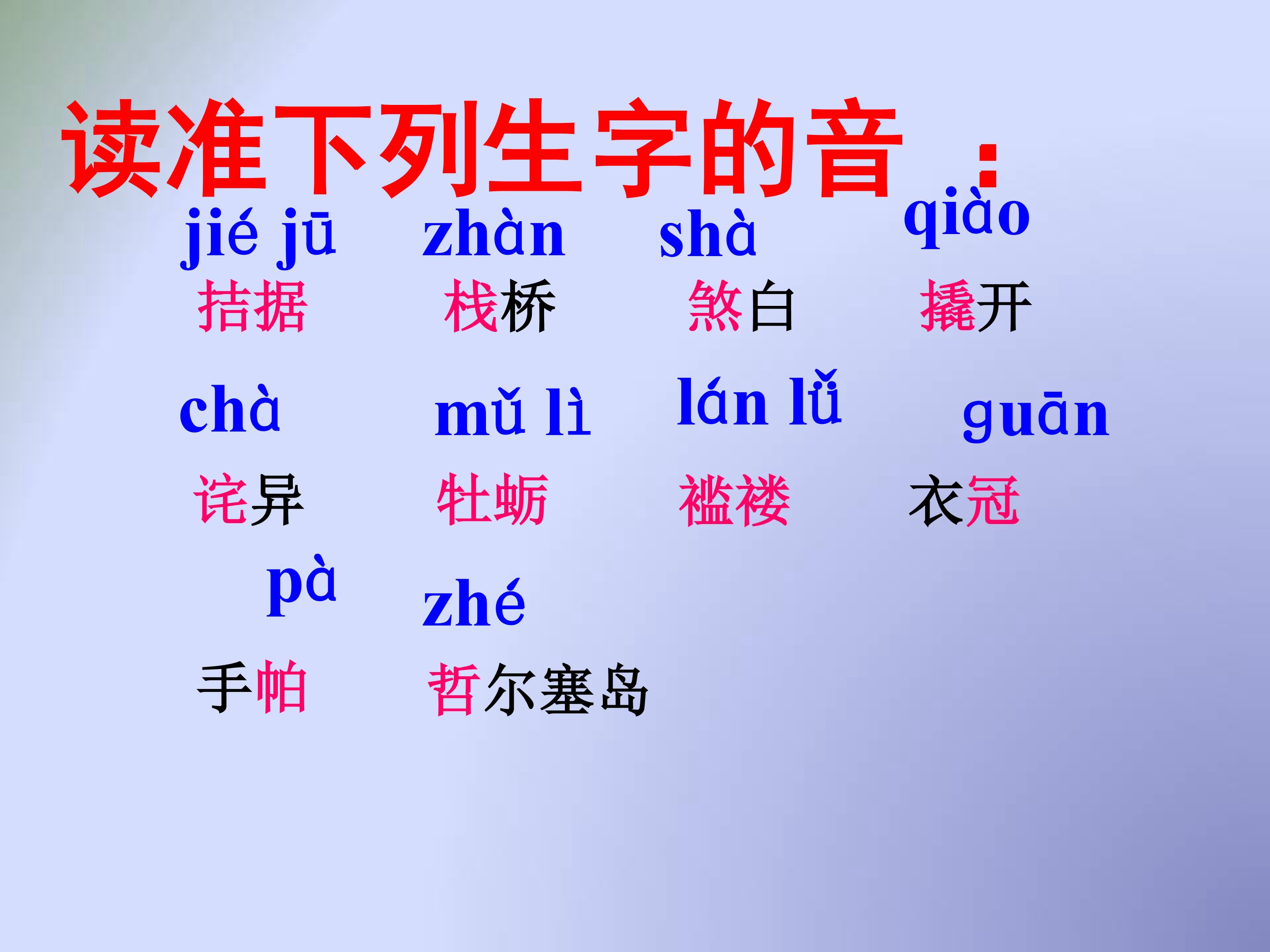 读准下列生字的音：

jié jū zhàn shà qiào

拮据 栈桥 煞白 撬开

chà mǔ lì lán lǚ guān

诧异 牡蛎 褴褛 衣冠

pà zhé

手帕 哲尔塞岛